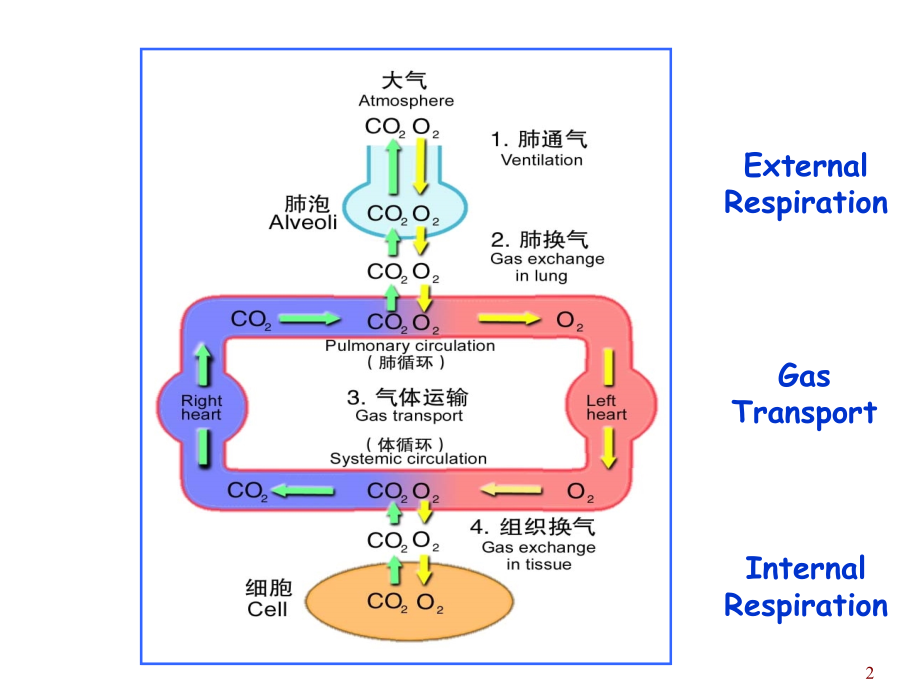 大气
Atmosphere

$CO_2$ $O_2$

1. 肺通气
Ventilation

肺泡
Alveoli

$CO_2$ $O_2$

2. 肺换气
Gas exchange in lung

$CO_2$ $O_2$

$CO_2$ $CO_2$ $O_2$ $O_2$

Pulmonary circulation
（肺循环）

Right heart

3. 气体运输
Gas transport

Left heart

（体循环）
Systemic circulation

$CO_2$ $CO_2$ $O_2$ $O_2$

4. 组织换气
Gas exchange in tissue

$CO_2$ $O_2$

细胞
Cell

$CO_2$ $O_2$

External Respiration

Gas Transport

Internal Respiration

2